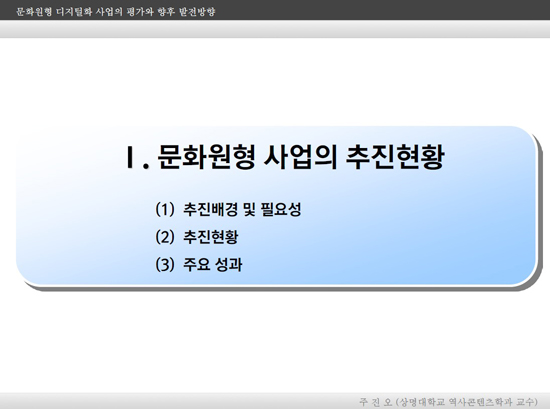 문화원형 디지털화 사업의 평가와 향후 발전방향

Ⅰ. 문화원형 사업의 추진현황

(1) 추진배경 및 필요성

(2) 추진현황

(3) 주요 성과

주 진 오 (상명대학교 역사콘텐츠학과 교수)